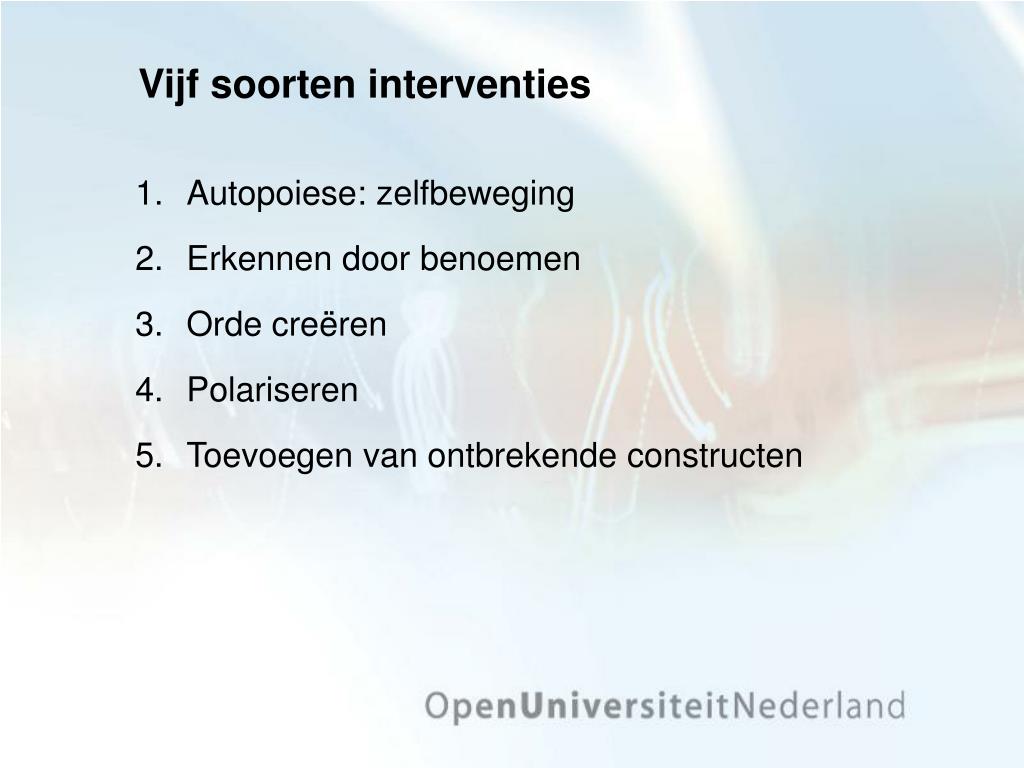 Vijf soorten interventies

1. Autopoiese: zelfbeweging
2. Erkennen door benoemen
3. Orde creëren
4. Polariseren
5. Toevoegen van ontbrekende constructen

OpenUniversiteitNederland